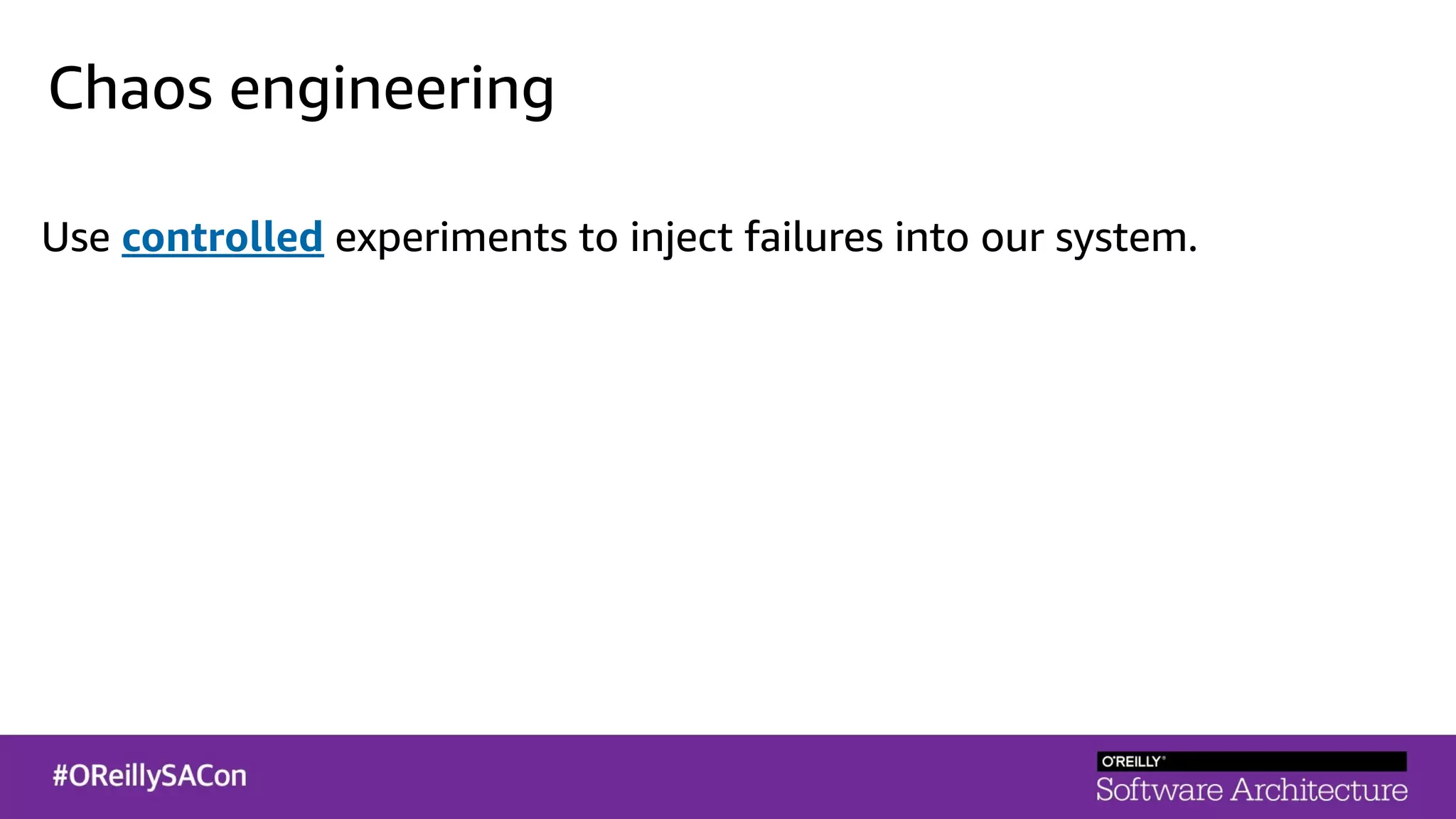 Chaos engineering

Use controlled experiments to inject failures into our system.

#OReillySACon

O'REILLY®
Software Architecture